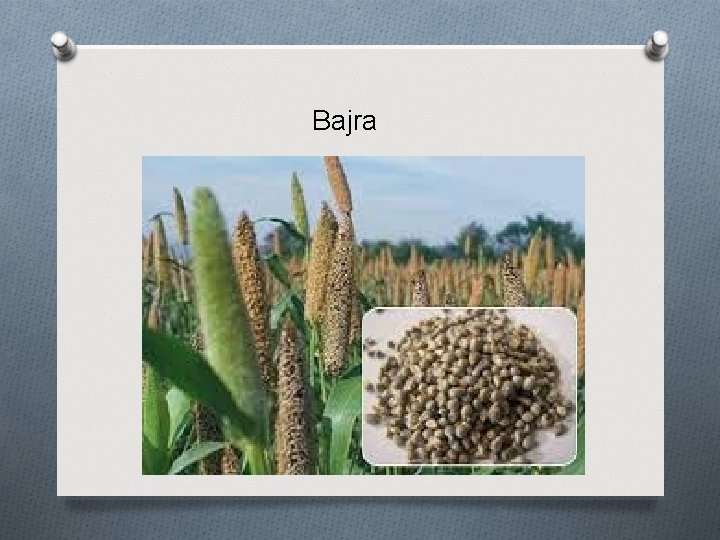 Bajra